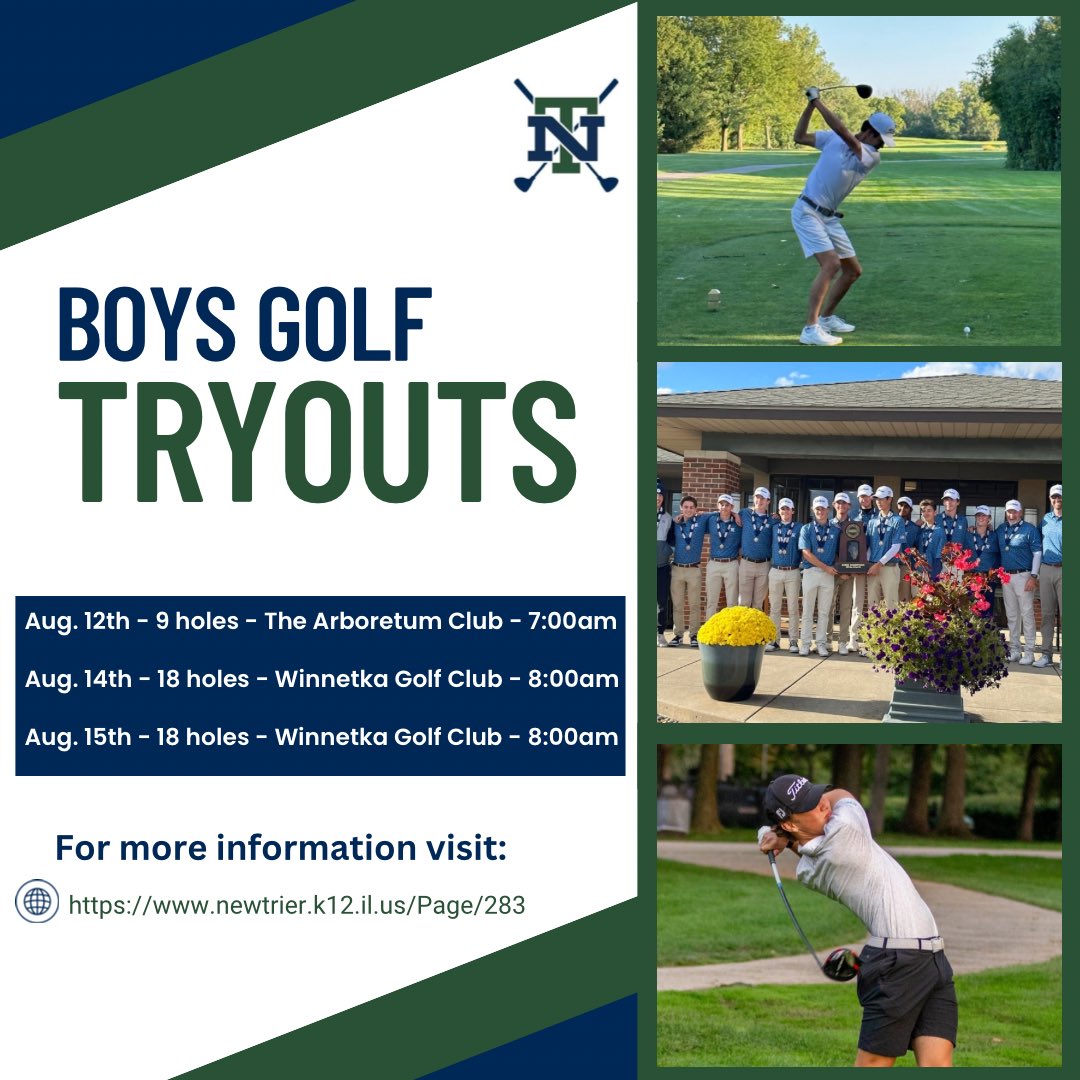 NT

BOYS GOLF
TRYOUTS

Aug. 12th - 9 holes - The Arboretum Club - 7:00am

Aug. 14th - 18 holes - Winnetka Golf Club - 8:00am

Aug. 15th - 18 holes - Winnetka Golf Club - 8:00am

For more information visit:

https://www.newtrier.k12.il.us/Page/283

Titleist